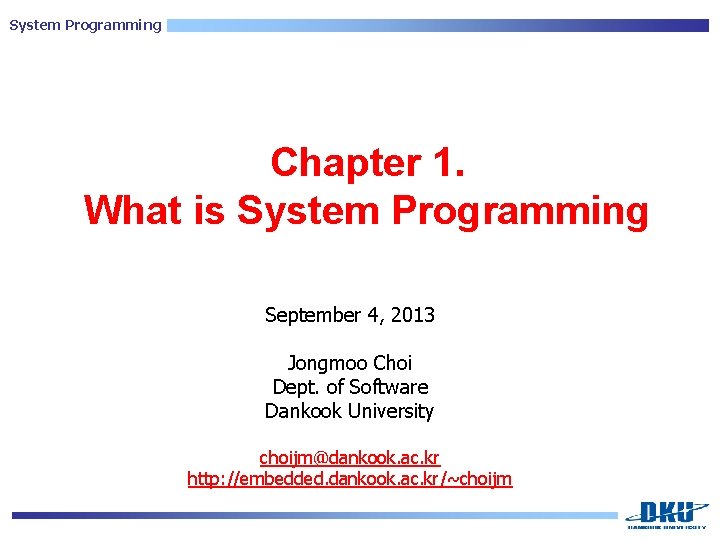 System Programming

Chapter 1.
What is System Programming

September 4, 2013

Jongmoo Choi
Dept. of Software
Dankook University

choijm@dankook.ac.kr
http://embedded.dankook.ac.kr/~choijm

DKU
DANKOOK UNIVERSITY